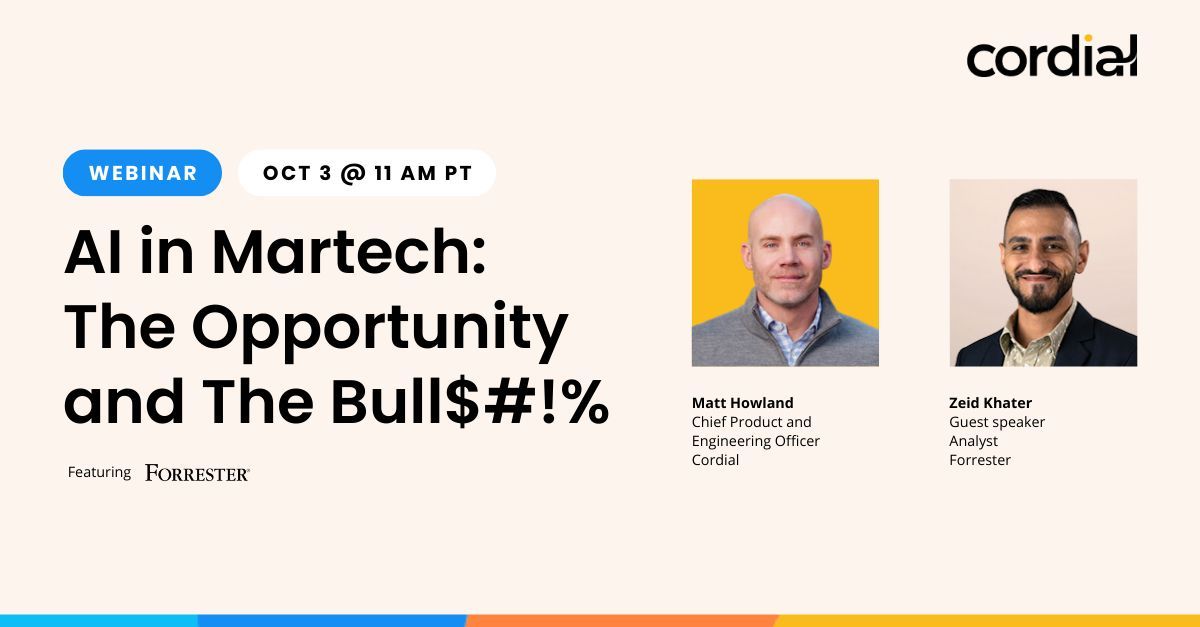 cordial

WEBINAR

OCT 3 @ 11 AM PT

AI in Martech: The Opportunity and The Bull$#!%

Featuring FORRESTER®

Matt Howland
Chief Product and Engineering Officer
Cordial

Zeid Khater
Guest speaker
Analyst
Forrester